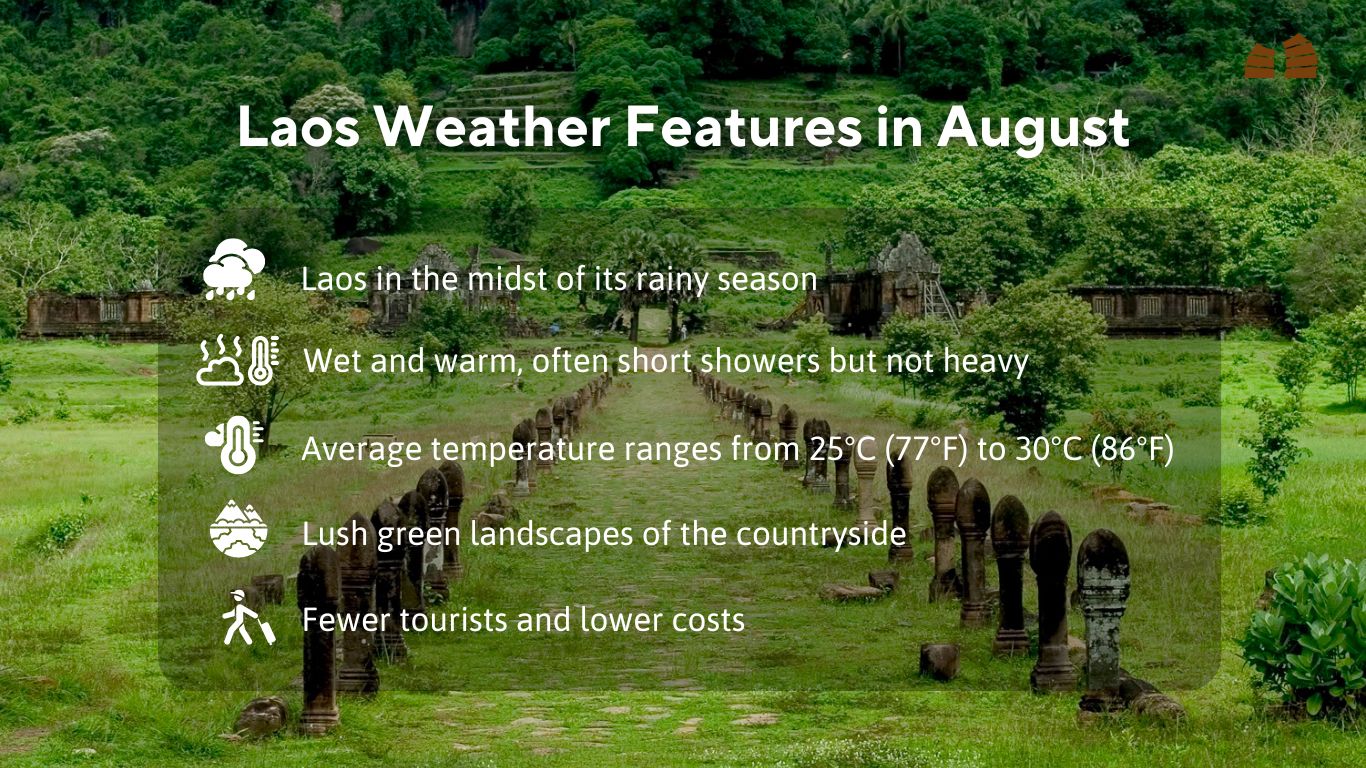 Laos Weather Features in August

Laos in the midst of its rainy season

Wet and warm, often short showers but not heavy

Average temperature ranges from 25°C (77°F) to 30°C (86°F)

Lush green landscapes of the countryside

Fewer tourists and lower costs